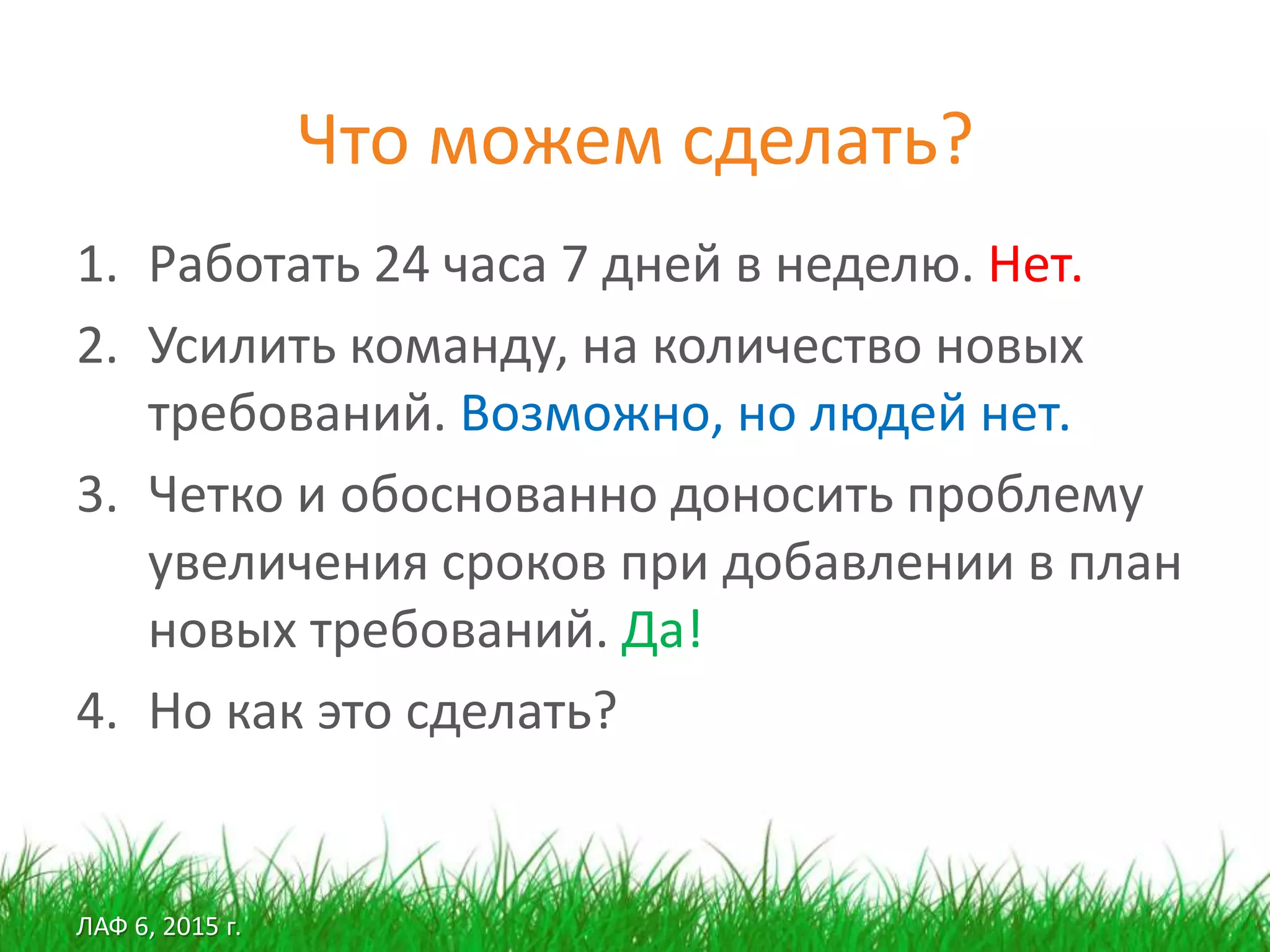 Что можем сделать?

1. Работать 24 часа 7 дней в неделю. Нет.
2. Усилить команду, на количество новых требований. Возможно, но людей нет.
3. Четко и обоснованно доносить проблему увеличения сроков при добавлении в план новых требований. Да!
4. Но как это сделать?

ЛАФ 6, 2015 г.